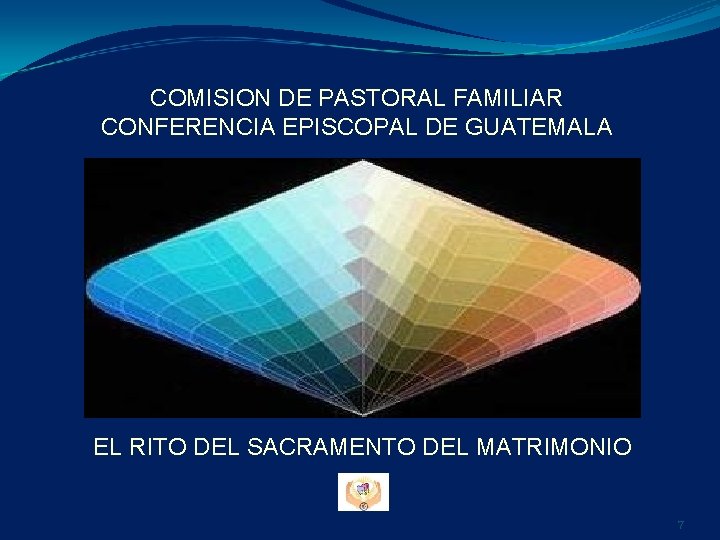 COMISION DE PASTORAL FAMILIAR
CONFERENCIA EPISCOPAL DE GUATEMALA

EL RITO DEL SACRAMENTO DEL MATRIMONIO

7